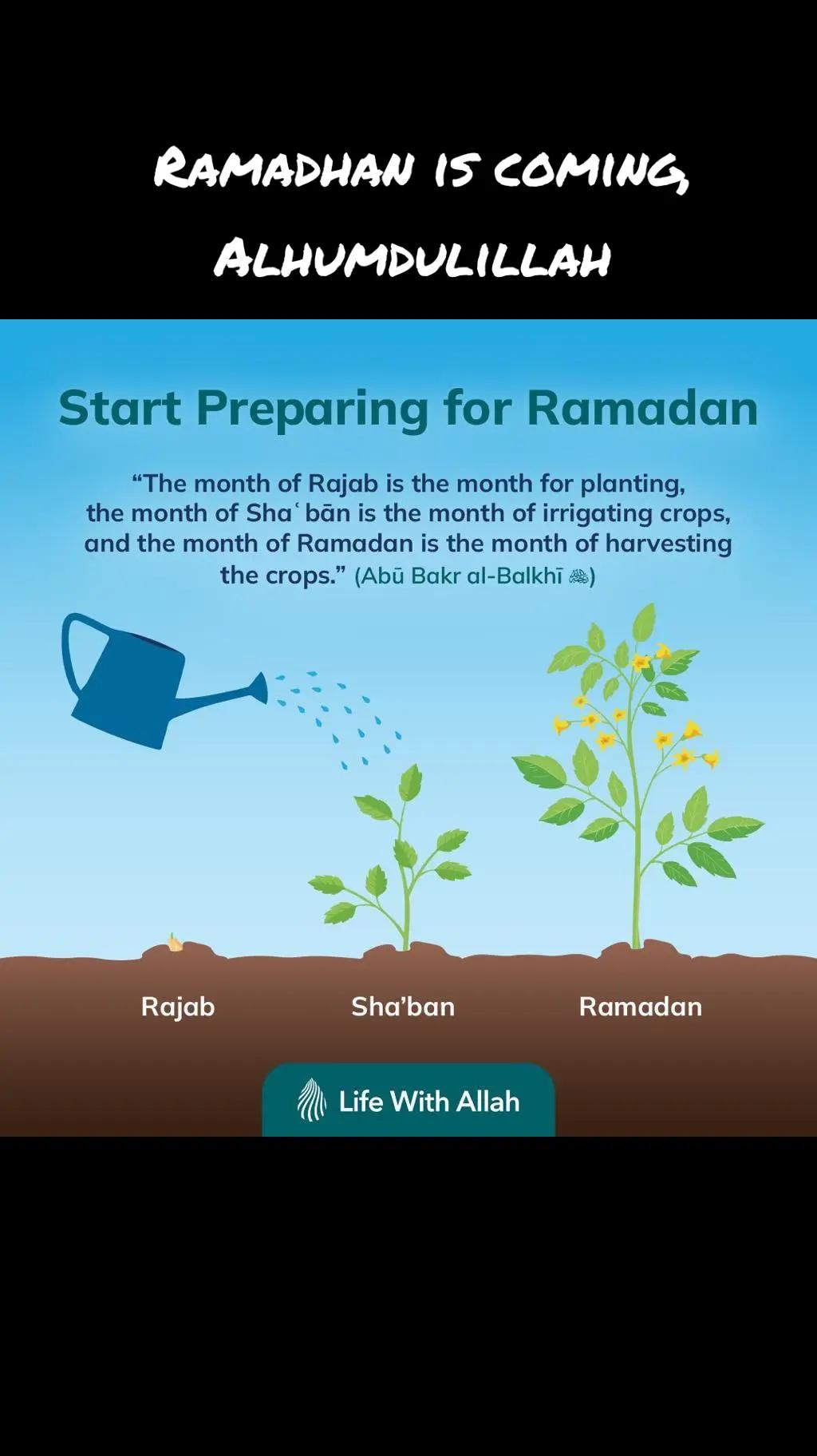 Ramadhan is coming, Alhumdulillah

Start Preparing for Ramadan

“The month of Rajab is the month for planting, the month of Shaʿbān is the month of irrigating crops, and the month of Ramadan is the month of harvesting the crops.” (Abū Bakr al-Balkhī ﵀)

Rajab

Sha’ban

Ramadan

Life With Allah